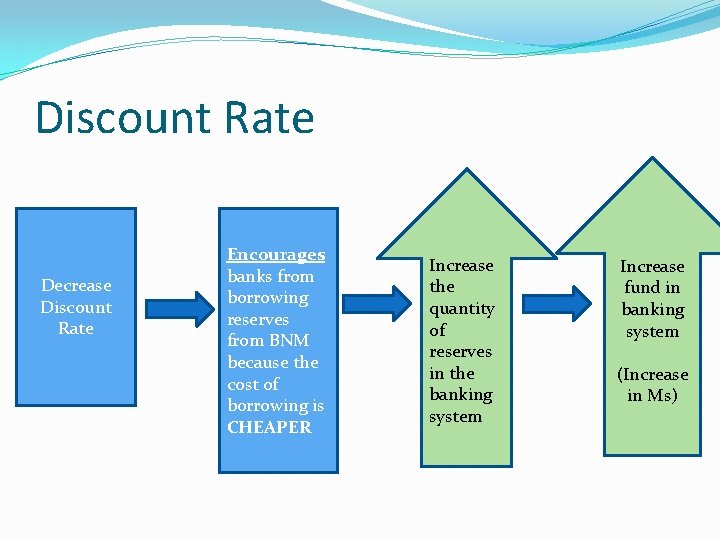 Discount Rate

Decrease Discount Rate

Encourages banks from borrowing reserves from BNM because the cost of borrowing is CHEAPER

Increase the quantity of reserves in the banking system

Increase fund in banking system

(Increase in Ms)